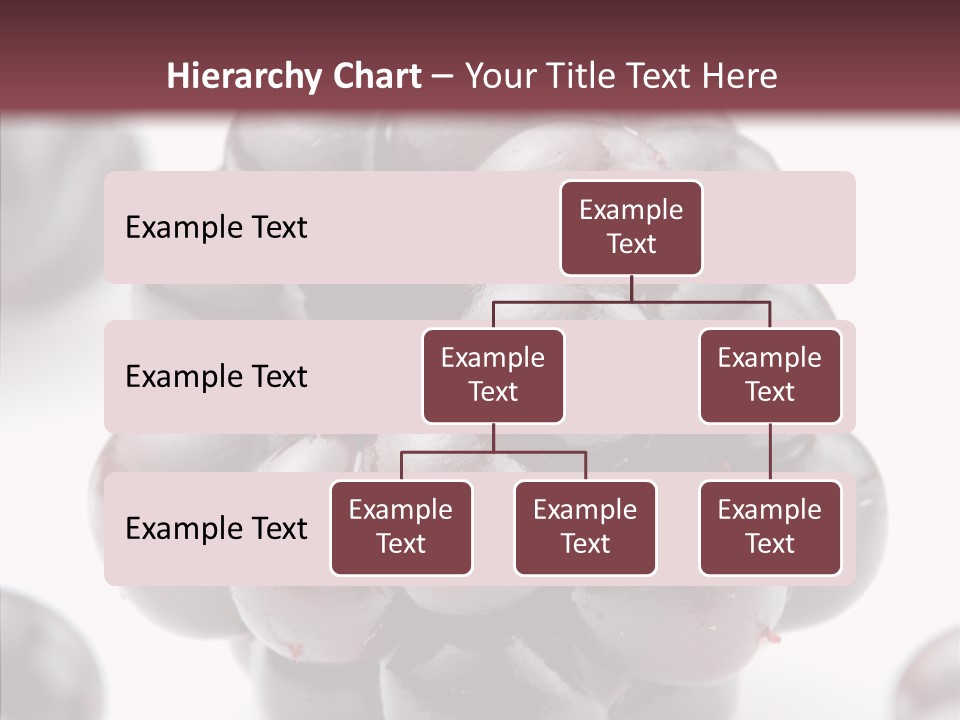 Hierarchy Chart – Your Title Text Here

Example Text

Example Text

Example Text

Example Text

Example Text

Example Text

Example Text

Example Text

Example Text